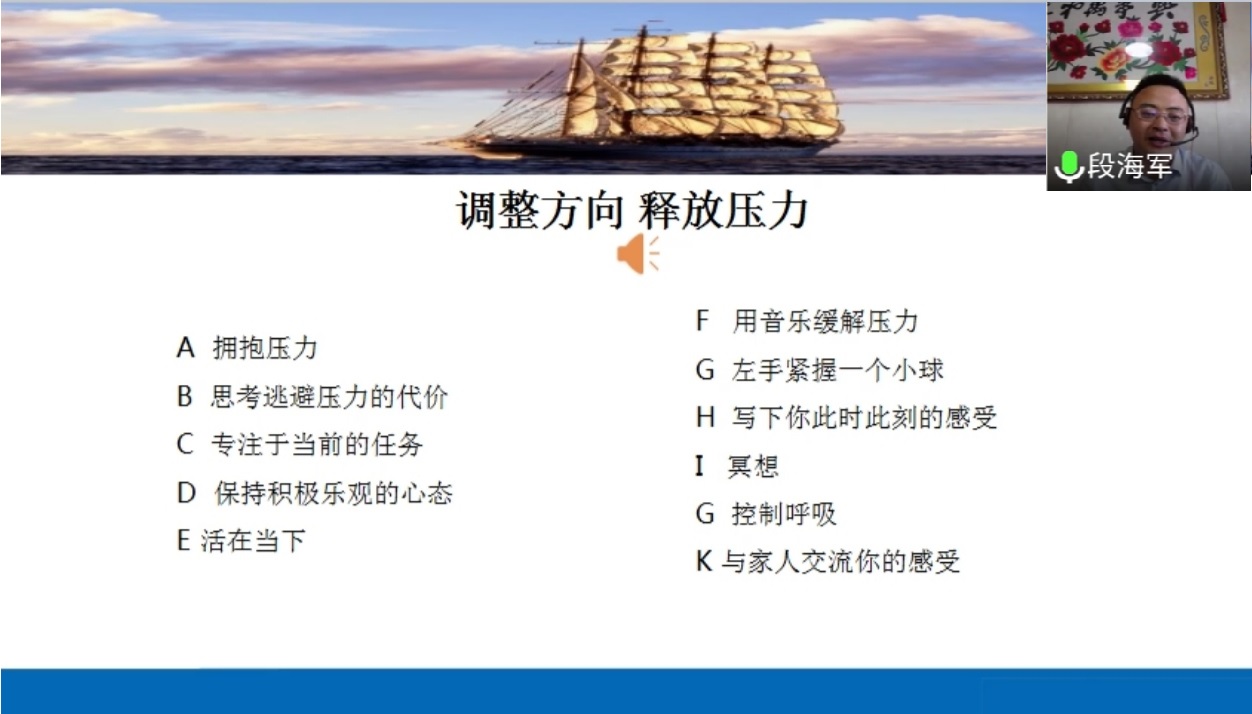 段海军

调整方向 释放压力

A 拥抱压力
B 思考逃避压力的代价
C 专注于当前的任务
D 保持积极乐观的心态
E 活在当下

F 用音乐缓解压力
G 左手紧握一个小球
H 写下你此时此刻的感受
I 冥想
G 控制呼吸
K 与家人交流你的感受